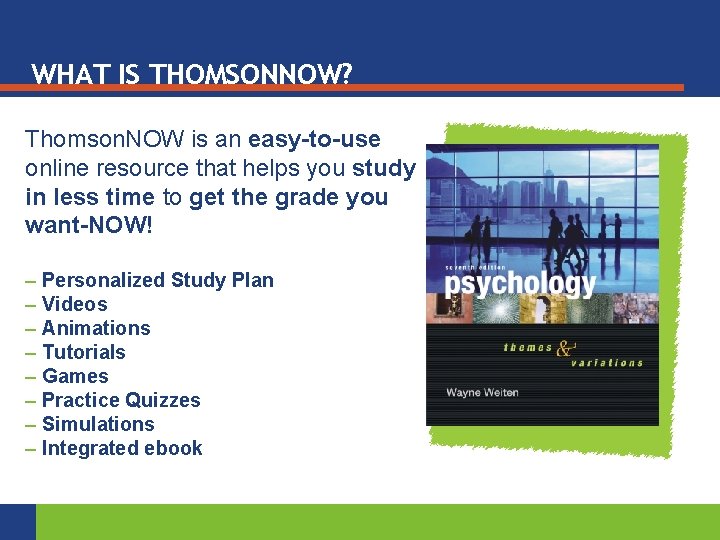 WHAT IS THOMSONNOW?

ThomsonNOW is an easy-to-use online resource that helps you study in less time to get the grade you want-NOW!

– Personalized Study Plan
– Videos
– Animations
– Tutorials
– Games
– Practice Quizzes
– Simulations
– Integrated ebook

seventh edition
psychology
themes & variations
Wayne Weiten